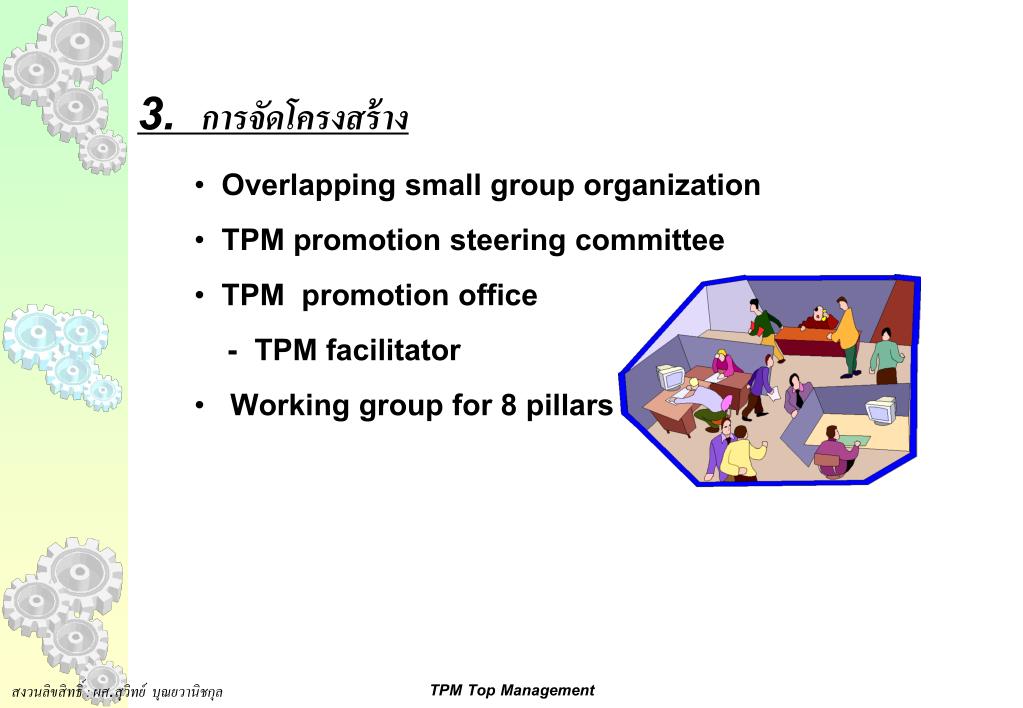 3. การจัดโครงสร้าง

• Overlapping small group organization

• TPM promotion steering committee

• TPM promotion office

- TPM facilitator

• Working group for 8 pillars

สงวนลิขสิทธิ์ : ผศ.สุวิทย์ บุณยวานิชกุล

TPM Top Management